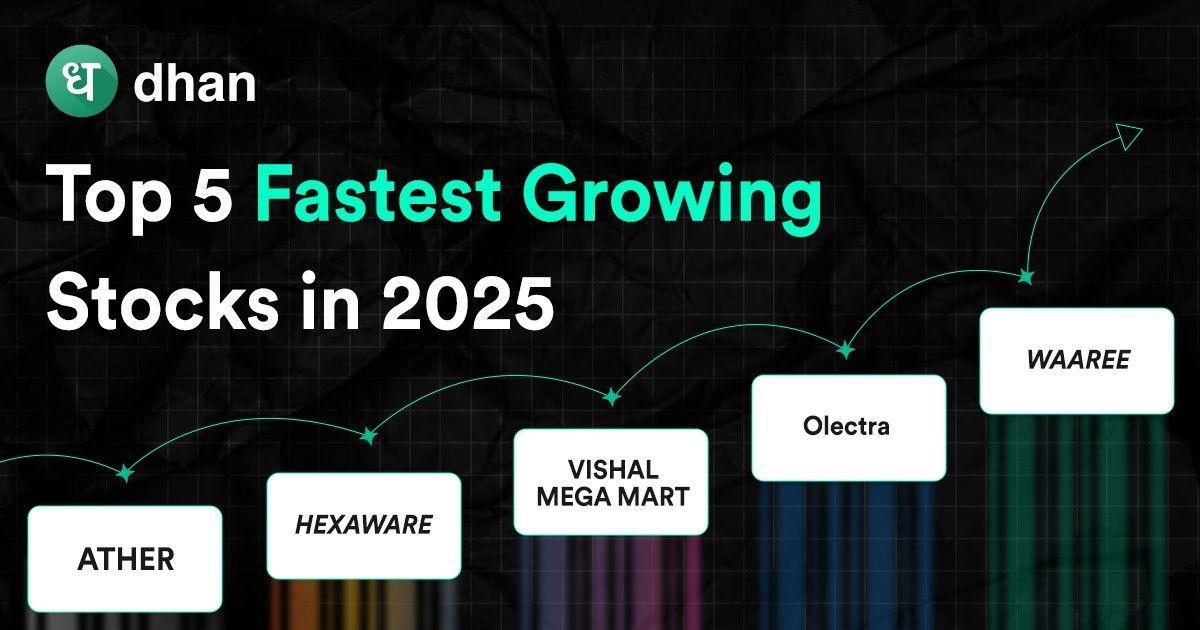 ध dhan

Top 5 Fastest Growing Stocks in 2025

ATHER

HEXAWARE

VISHAL MEGA MART

Olectra

WAAREE